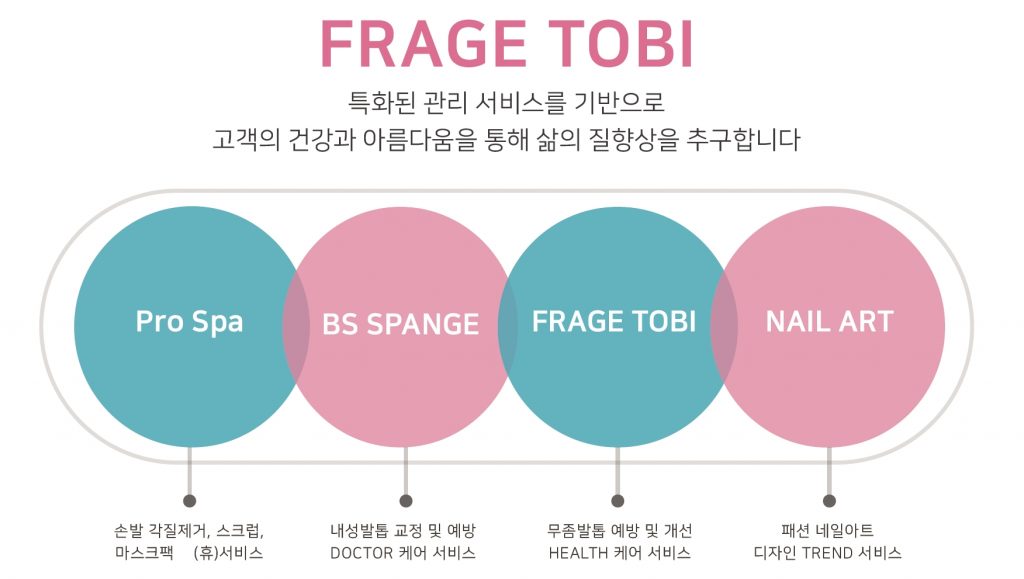 FRAGE TOBI

특화된 관리 서비스를 기반으로
고객의 건강과 아름다움을 통해 삶의 질향상을 추구합니다

Pro Spa

BS SPANGE

FRAGE TOBI

NAIL ART

손발 각질제거, 스크럽,
마스크팩 (휴)서비스

내성발톱 교정 및 예방
DOCTOR 케어 서비스

무좀발톱 예방 및 개선
HEALTH 케어 서비스

패션 네일아트
디자인 TREND 서비스